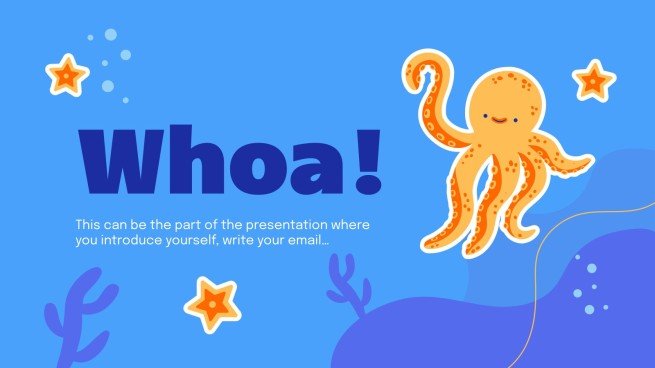 Whoa!

This can be the part of the presentation where you introduce yourself, write your email…